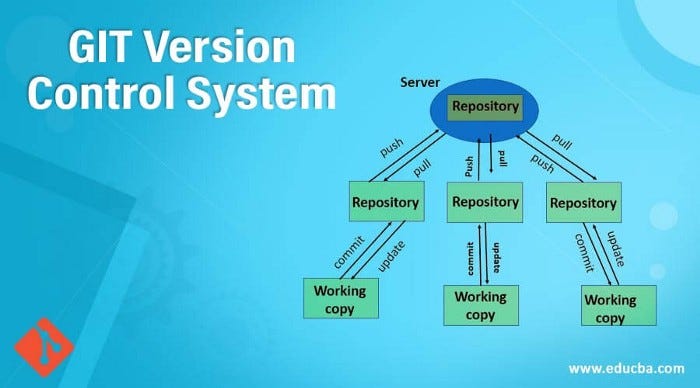 GIT Version Control System

Server

Repository

push

pull

Push

pull

pull

push

Repository

Repository

Repository

commit

update

commit

update

commit

update

Working copy

Working copy

Working copy

www.educba.com